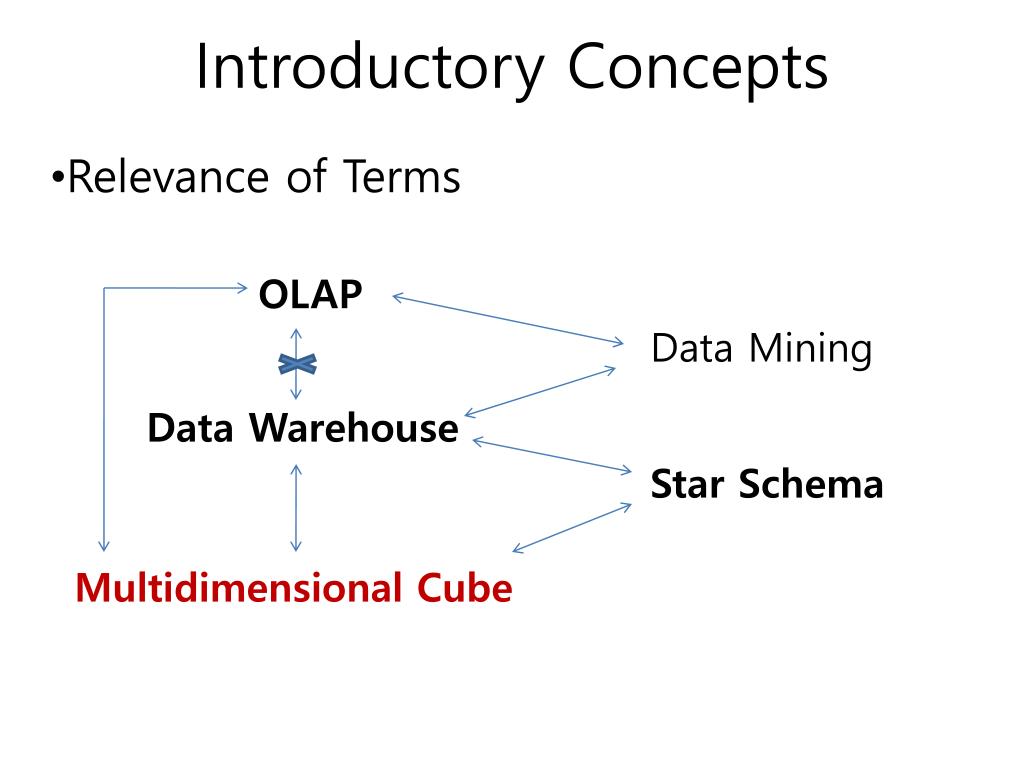 Introductory Concepts

•Relevance of Terms

OLAP

Data Mining

Data Warehouse

Star Schema

Multidimensional Cube